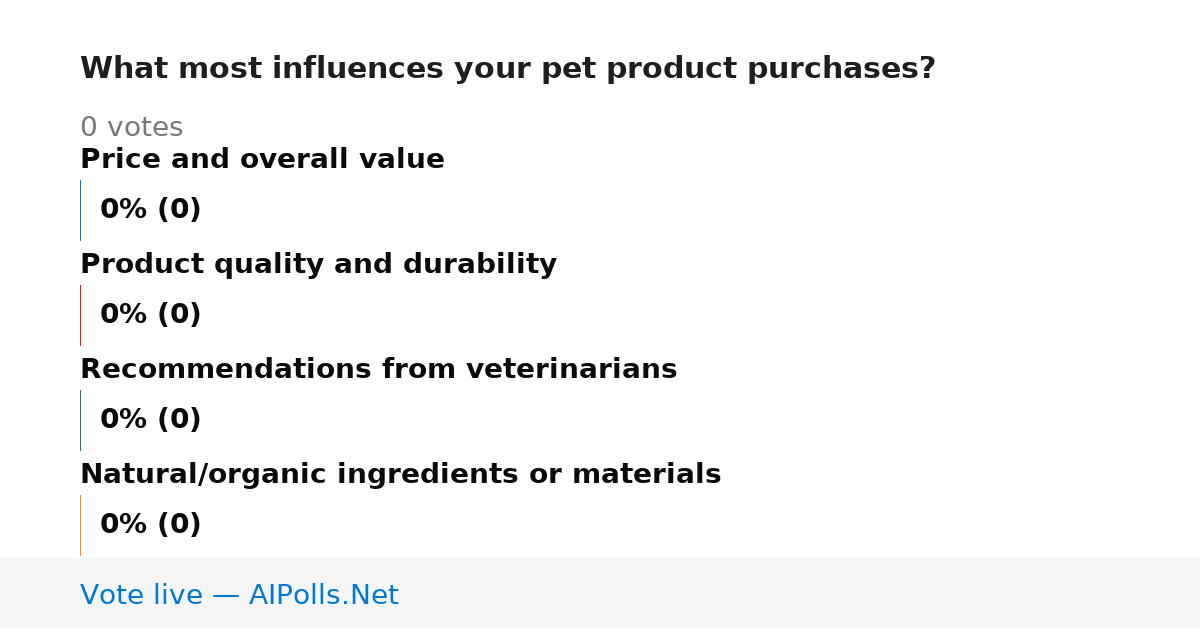 What most influences your pet product purchases?

0 votes

Price and overall value

0% (0)

Product quality and durability

0% (0)

Recommendations from veterinarians

0% (0)

Natural/organic ingredients or materials

0% (0)

Vote live — AIPolls.Net